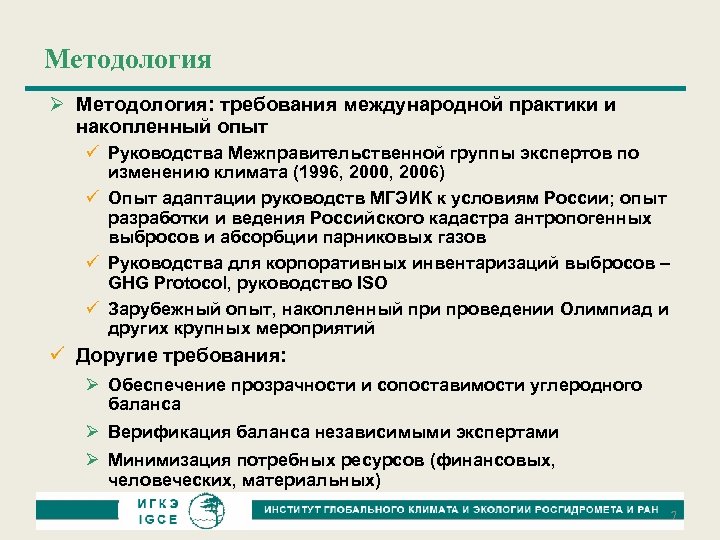 Методология

➢ Методология: требования международной практики и накопленный опыт

✓ Руководства Межправительственной группы экспертов по изменению климата (1996, 2000, 2006)

✓ Опыт адаптации руководств МГЭИК к условиям России; опыт разработки и ведения Российского кадастра антропогенных выбросов и абсорбции парниковых газов

✓ Руководства для корпоративных инвентаризаций выбросов – GHG Protocol, руководство ISO

✓ Зарубежный опыт, накопленный при проведении Олимпиад и других крупных мероприятий

✓ Доругие требования:

➢ Обеспечение прозрачности и сопоставимости углеродного баланса

➢ Верификация баланса независимыми экспертами

➢ Минимизация потребных ресурсов (финансовых, человеческих, материальных)

ИГКЭ
IGCE

ИНСТИТУТ ГЛОБАЛЬНОГО КЛИМАТА И ЭКОЛОГИИ РОСГИДРОМЕТА И РАН

7